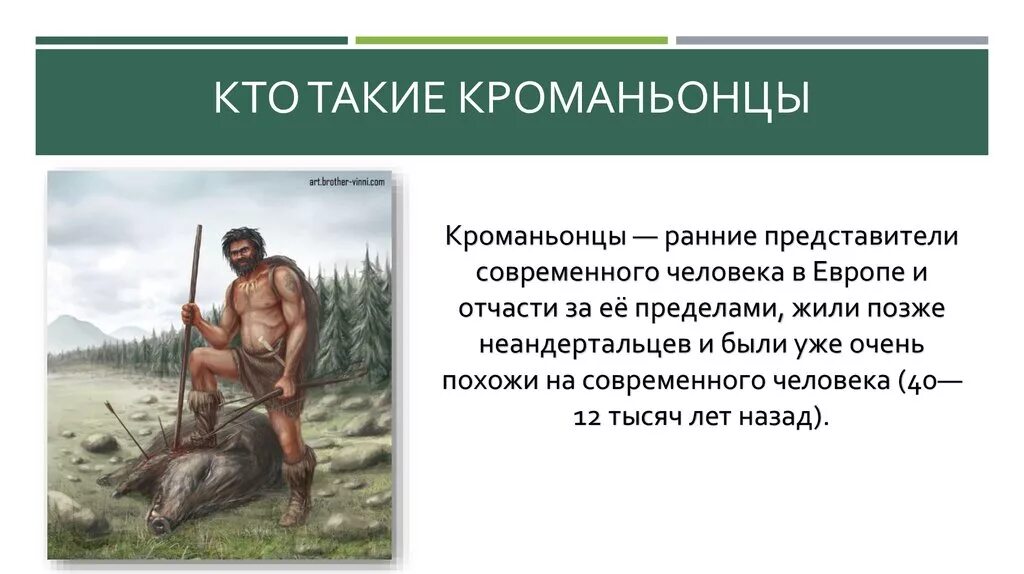 КТО ТАКИЕ КРОМАНЬОНЦЫ

art.brother-vinni.com

Кроманьонцы — ранние представители современного человека в Европе и отчасти за её пределами, жили позже неандертальцев и были уже очень похожи на современного человека (40—12 тысяч лет назад).